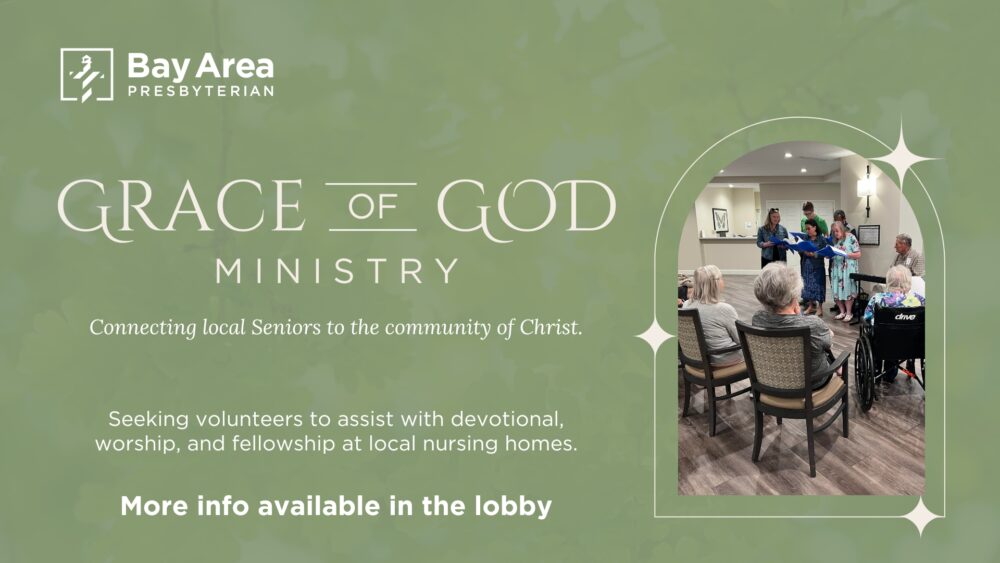 Bay Area
PRESBYTERIAN

GRACE OF GOD
MINISTRY

Connecting local Seniors to the community of Christ.

Seeking volunteers to assist with devotional, worship, and fellowship at local nursing homes.

More info available in the lobby

drive